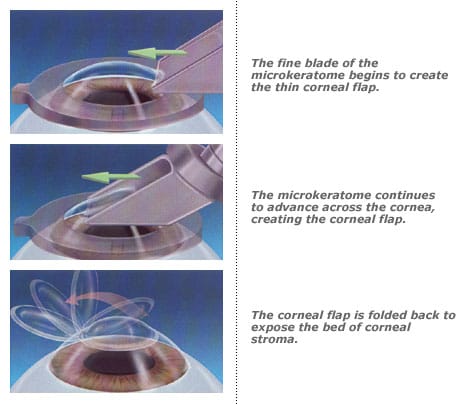 The fine blade of the microkeratome begins to create the thin corneal flap.

The microkeratome continues to advance across the cornea, creating the corneal flap.

The corneal flap is folded back to expose the bed of corneal stroma.